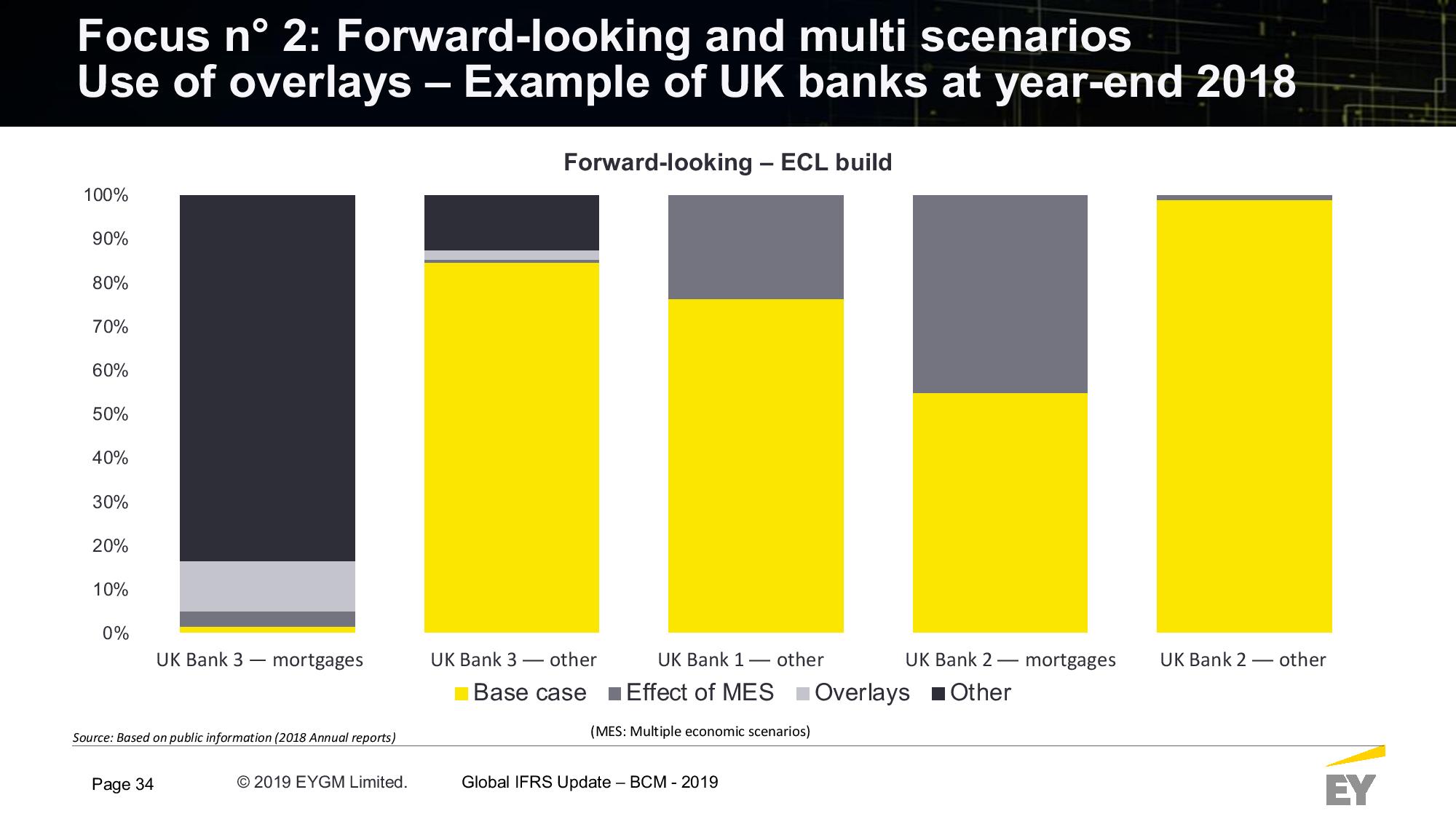 Focus n° 2: Forward-looking and multi scenarios
Use of overlays – Example of UK banks at year-end 2018

Forward-looking – ECL build

100%
90%
80%
70%
60%
50%
40%
30%
20%
10%
0%

UK Bank 3 — mortgages
UK Bank 3 — other
UK Bank 1 — other
UK Bank 2 — mortgages
UK Bank 2 — other

Base case
Effect of MES
Overlays
Other

(MES: Multiple economic scenarios)

Source: Based on public information (2018 Annual reports)

Page 34
© 2019 EYGM Limited.
Global IFRS Update – BCM - 2019
EY